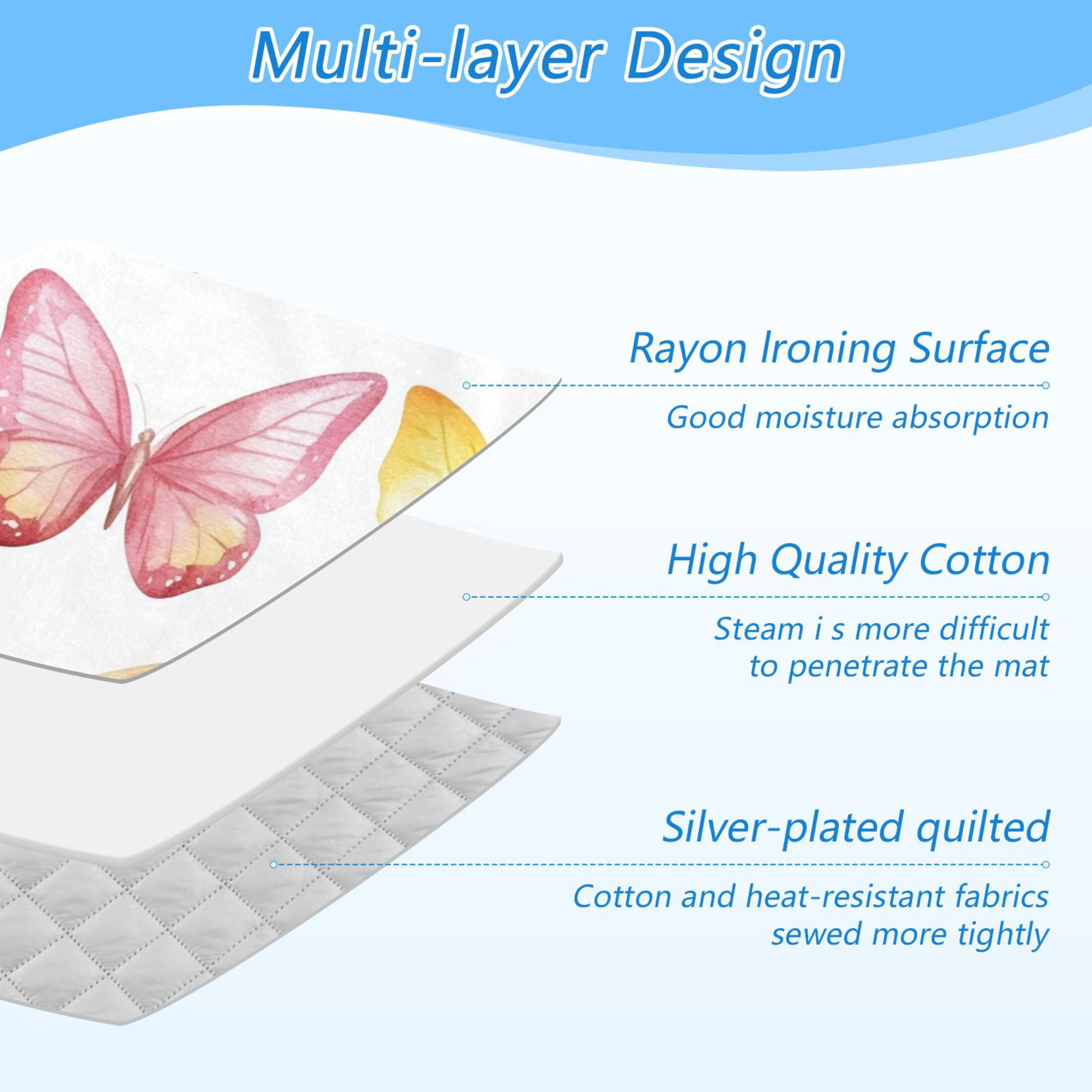 Multi-layer Design

Rayon Ironing Surface

Good moisture absorption

High Quality Cotton

Steam i s more difficult to penetrate the mat

Silver-plated quilted

Cotton and heat-resistant fabrics sewed more tightly